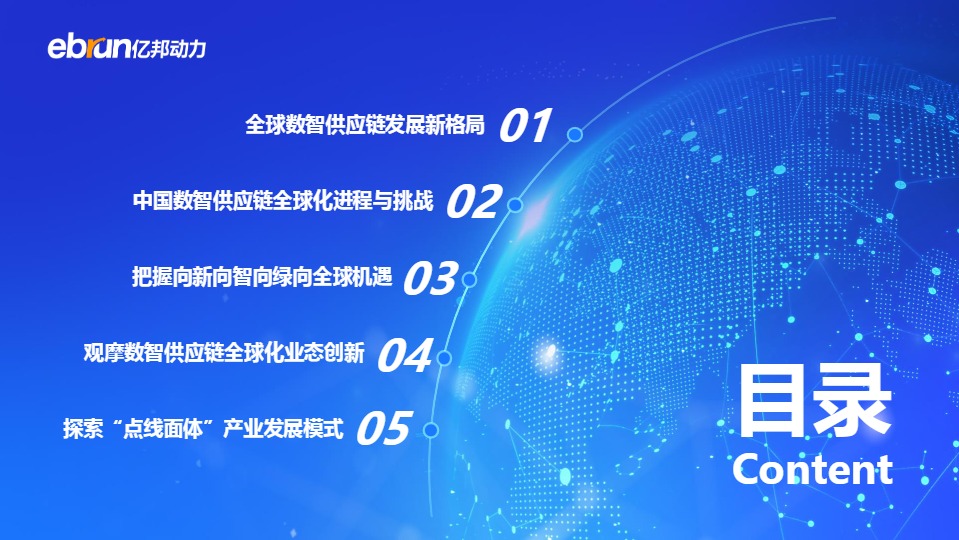 ebrun亿邦动力

全球数智供应链发展新格局 01

中国数智供应链全球化进程与挑战 02

把握向新向智向绿向全球机遇 03

观摩数智供应链全球化业态创新 04

探索“点线面体”产业发展模式 05

目录

Content